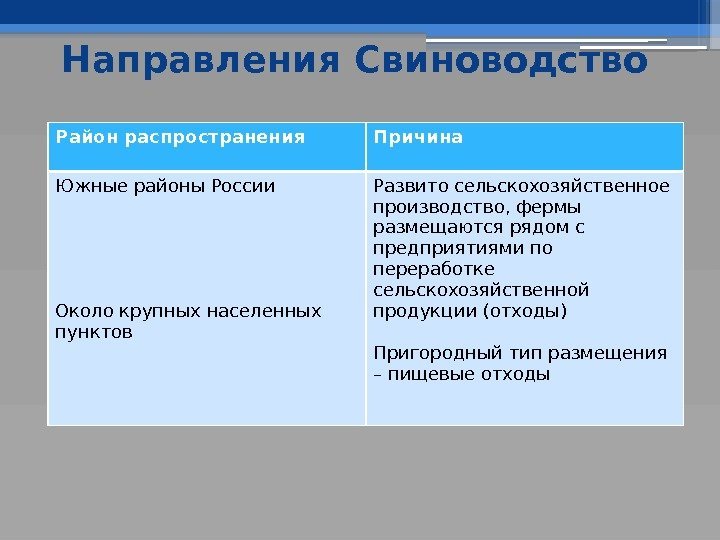 Направления Свиноводство

| Район распространения | Причина |
|---|---|
| Южные районы России<br><br>Около крупных населенных пунктов | Развито сельскохозяйственное производство, фермы размещаются рядом с предприятиями по переработке сельскохозяйственной продукции (отходы)<br><br>Пригородный тип размещения – пищевые отходы |